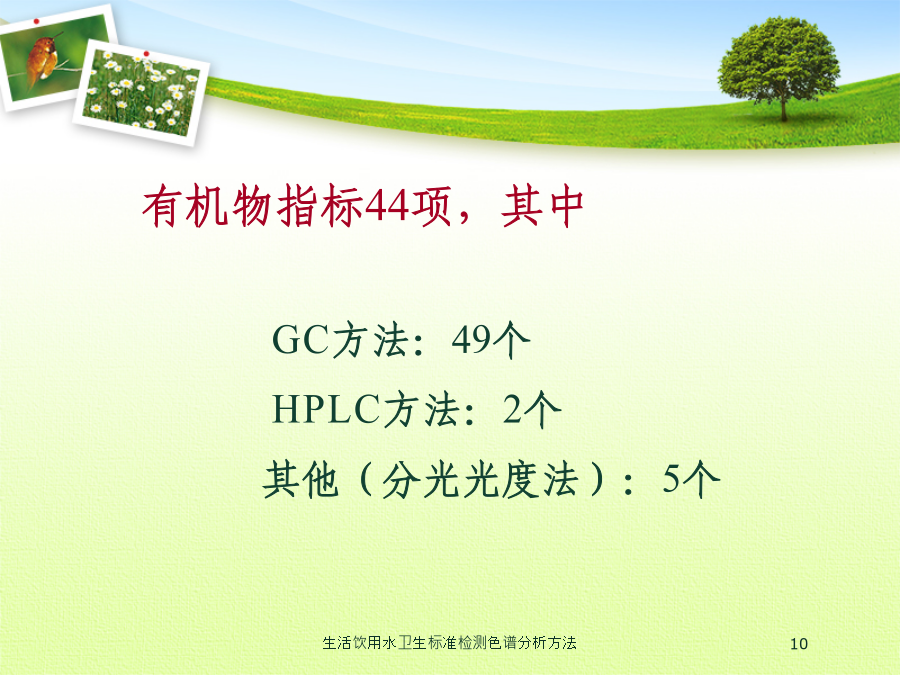 有机物指标44项，其中

GC方法：49个

HPLC方法：2个

其他（分光光度法）：5个

生活饮用水卫生标准检测色谱分析方法

10